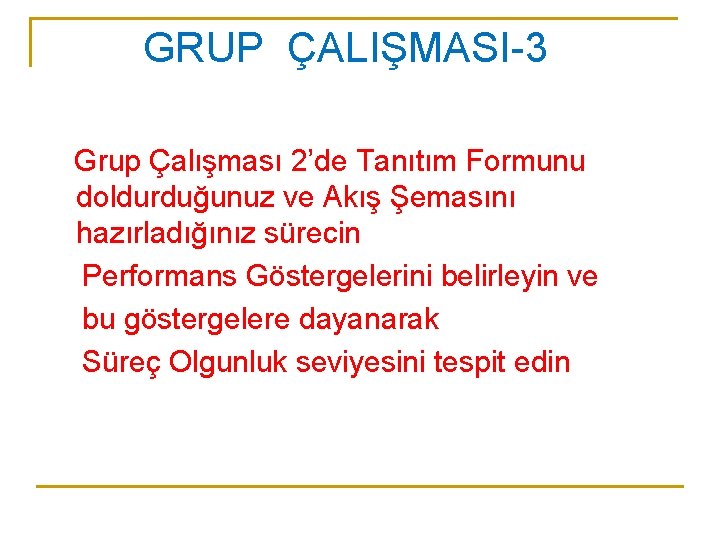 GRUP ÇALIŞMASI-3

Grup Çalışması 2'de Tanıtım Formunu doldurduğunuz ve Akış Şemasını hazırladığınız sürecin

Performans Göstergelerini belirleyin ve

bu göstergelere dayanarak

Süreç Olgunluk seviyesini tespit edin